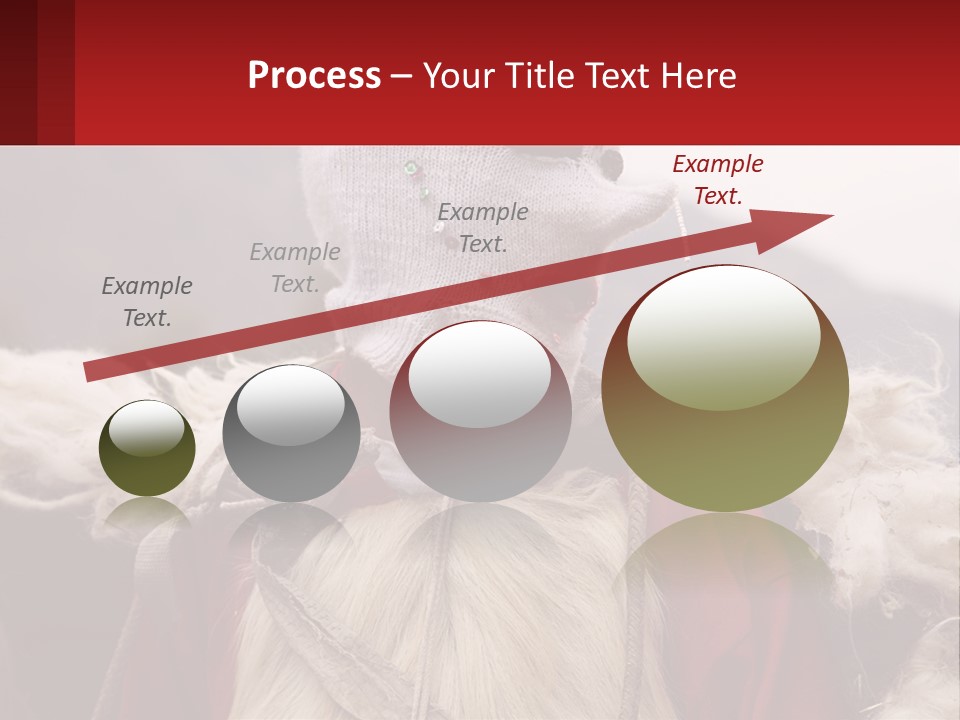 Process – Your Title Text Here

Example Text.

Example Text.

Example Text.

Example Text.